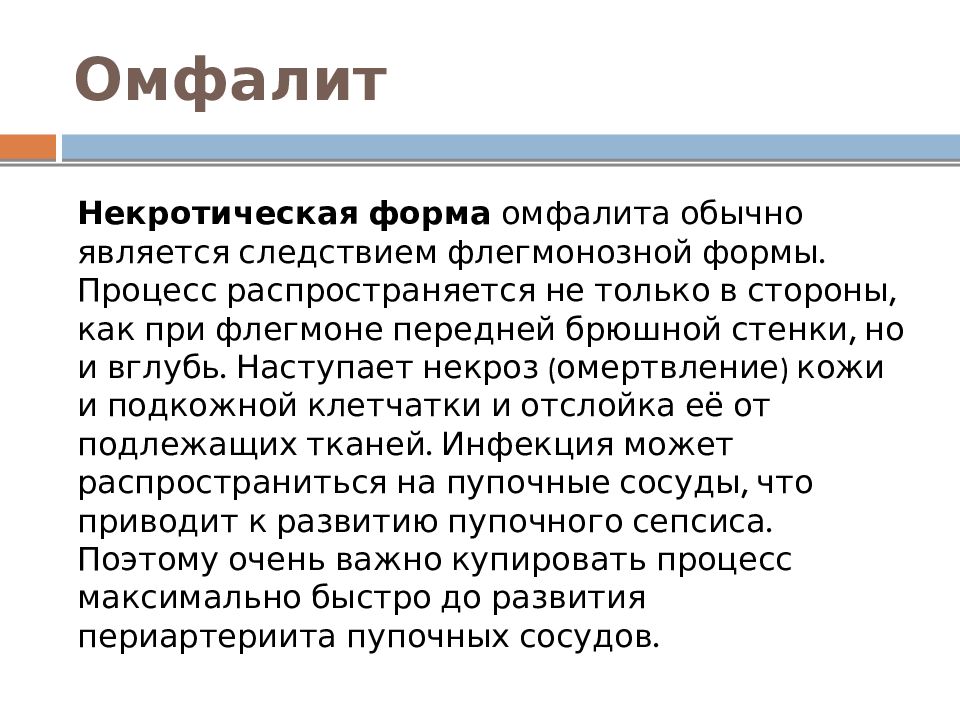 Омфалит

Некротическая форма омфалита обычно является следствием флегмонозной формы. Процесс распространяется не только в стороны, как при флегмоне передней брюшной стенки, но и вглубь. Наступает некроз (омертвление) кожи и подкожной клетчатки и отслойка её от подлежащих тканей. Инфекция может распространиться на пупочные сосуды, что приводит к развитию пупочного сепсиса. Поэтому очень важно купировать процесс максимально быстро до развития периартериита пупочных сосудов.